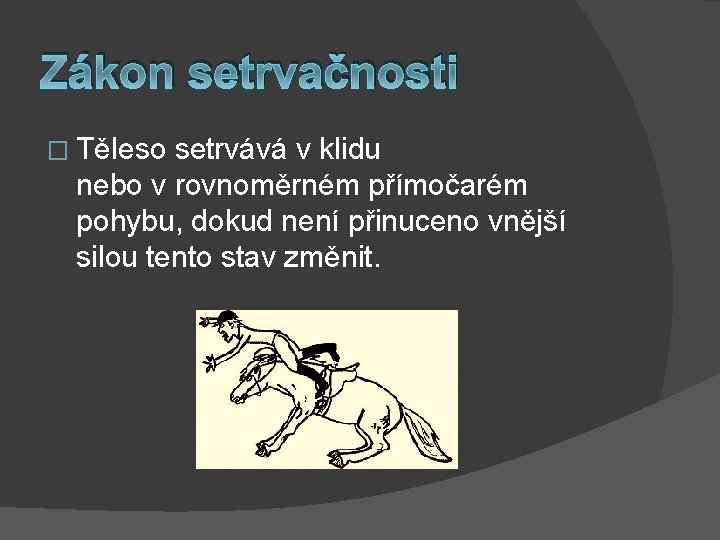 Zákon setrvačnosti

Těleso setrvává v klidu nebo v rovnoměrném přímočarém pohybu, dokud není přinuceno vnější silou tento stav změnit.